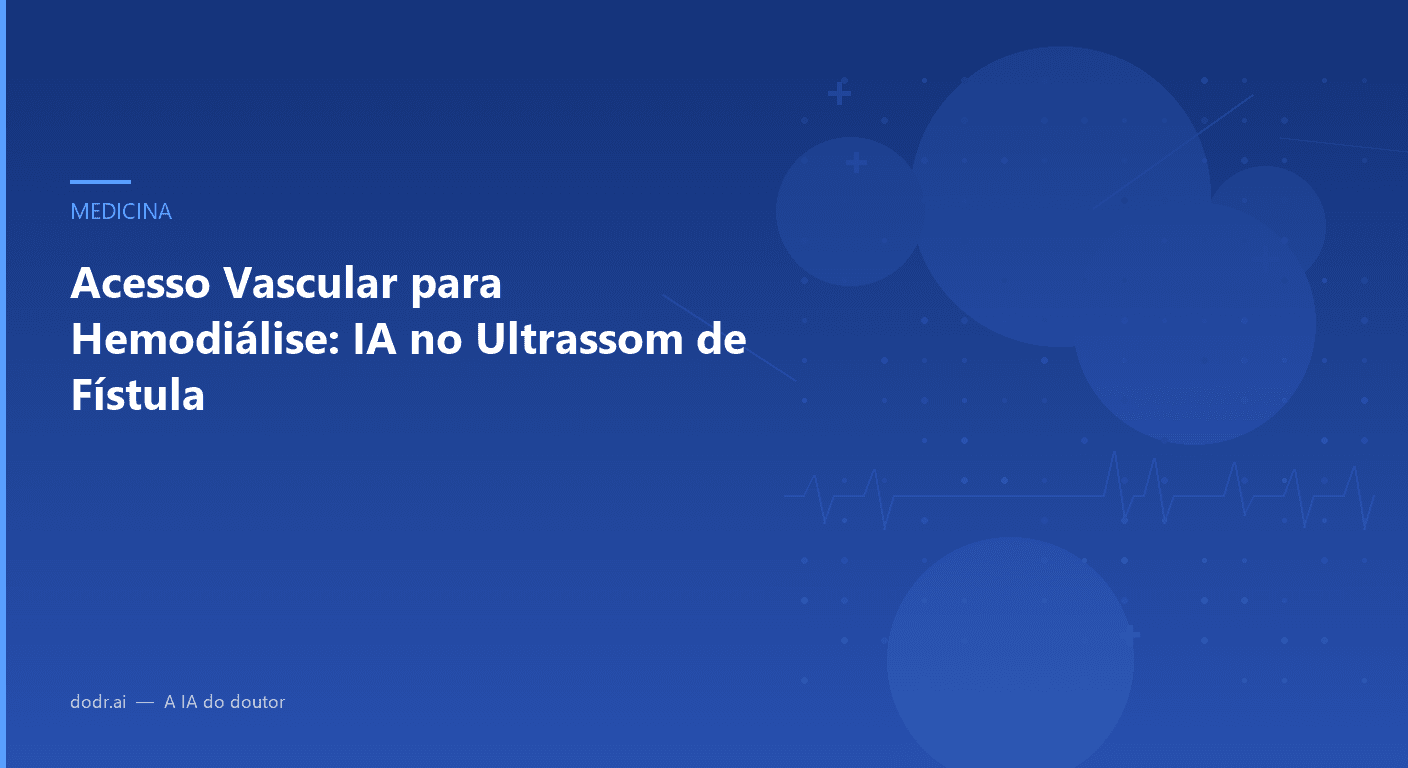 MEDICINA

Acesso Vascular para Hemodiálise: IA no Ultrassom de Fístula

dodr.ai — A IA do doutor